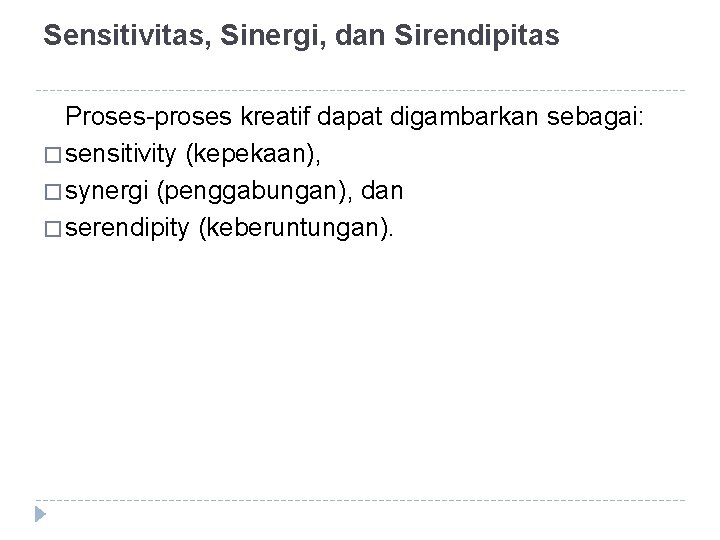 Sensitivitas, Sinergi, dan Sirendipitas

Proses-proses kreatif dapat digambarkan sebagai:
□ sensitivity (kepekaan),
□ synergi (penggabungan), dan
□ serendipity (keberuntungan).